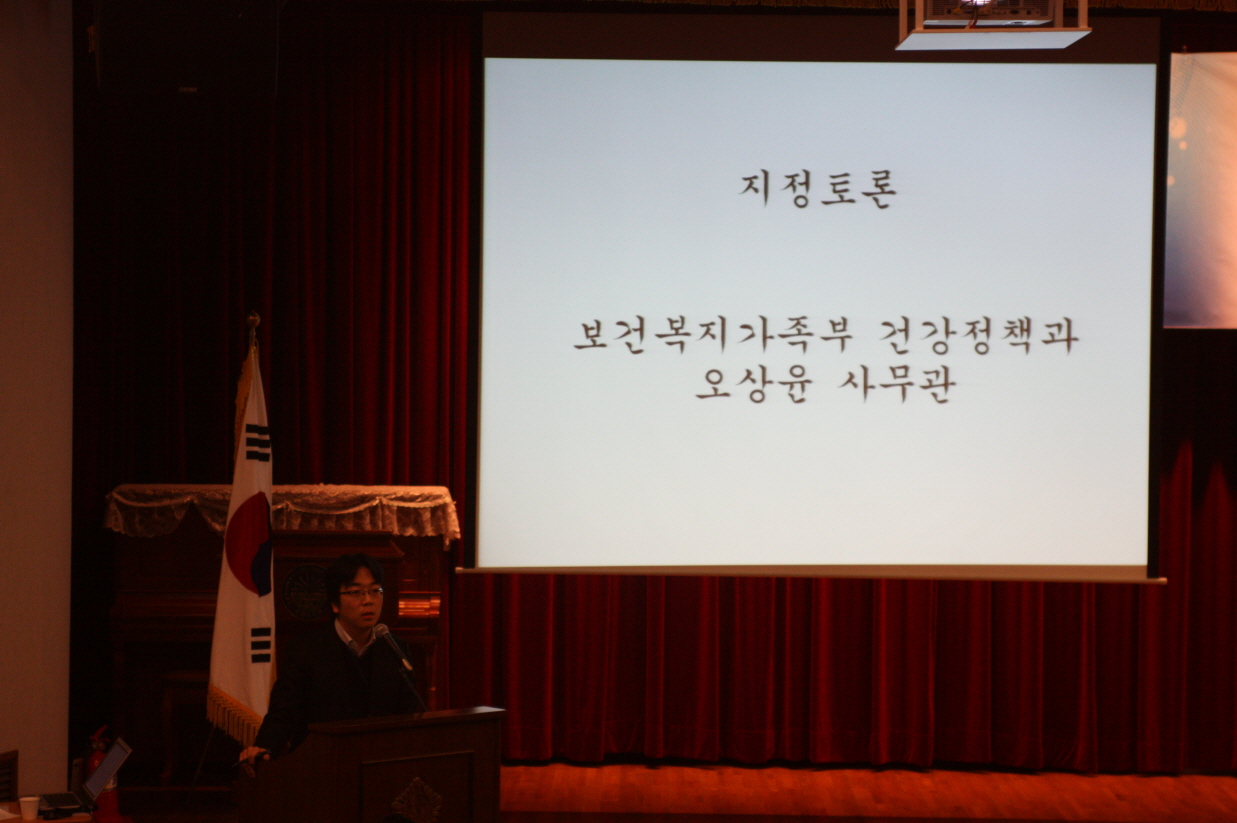 지정토론

보건복지가족부 건강정책과
오상윤 사무관